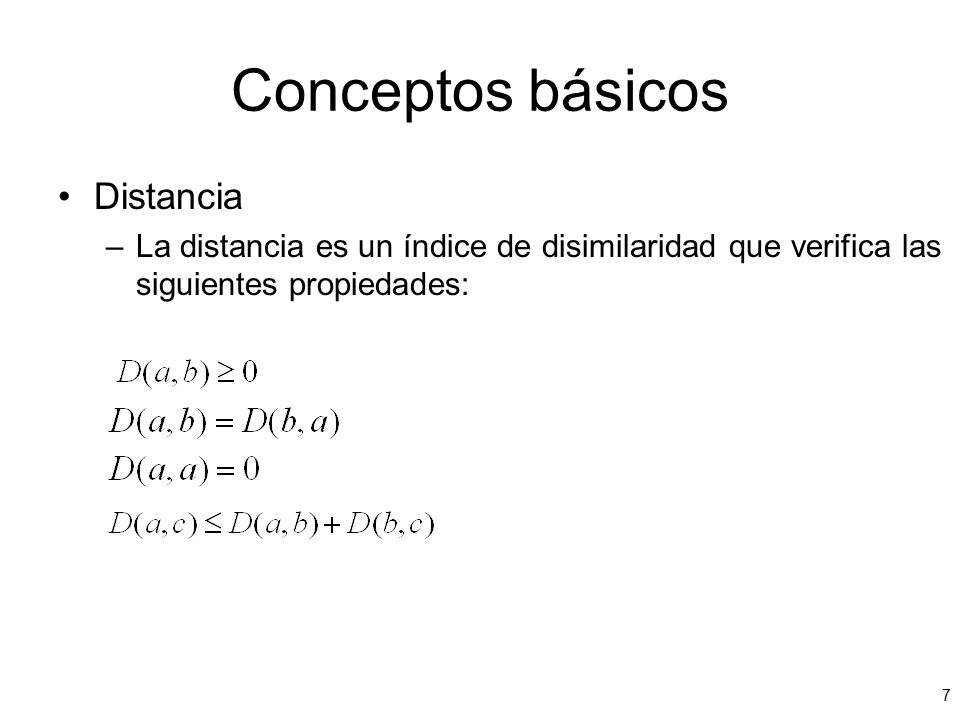 Conceptos básicos

• Distancia
– La distancia es un índice de disimilaridad que verifica las siguientes propiedades:

$D(a,b) \geq 0$
$D(a,b) = D(b,a)$
$D(a,a) = 0$
$D(a,c) \leq D(a,b) + D(b,c)$

7